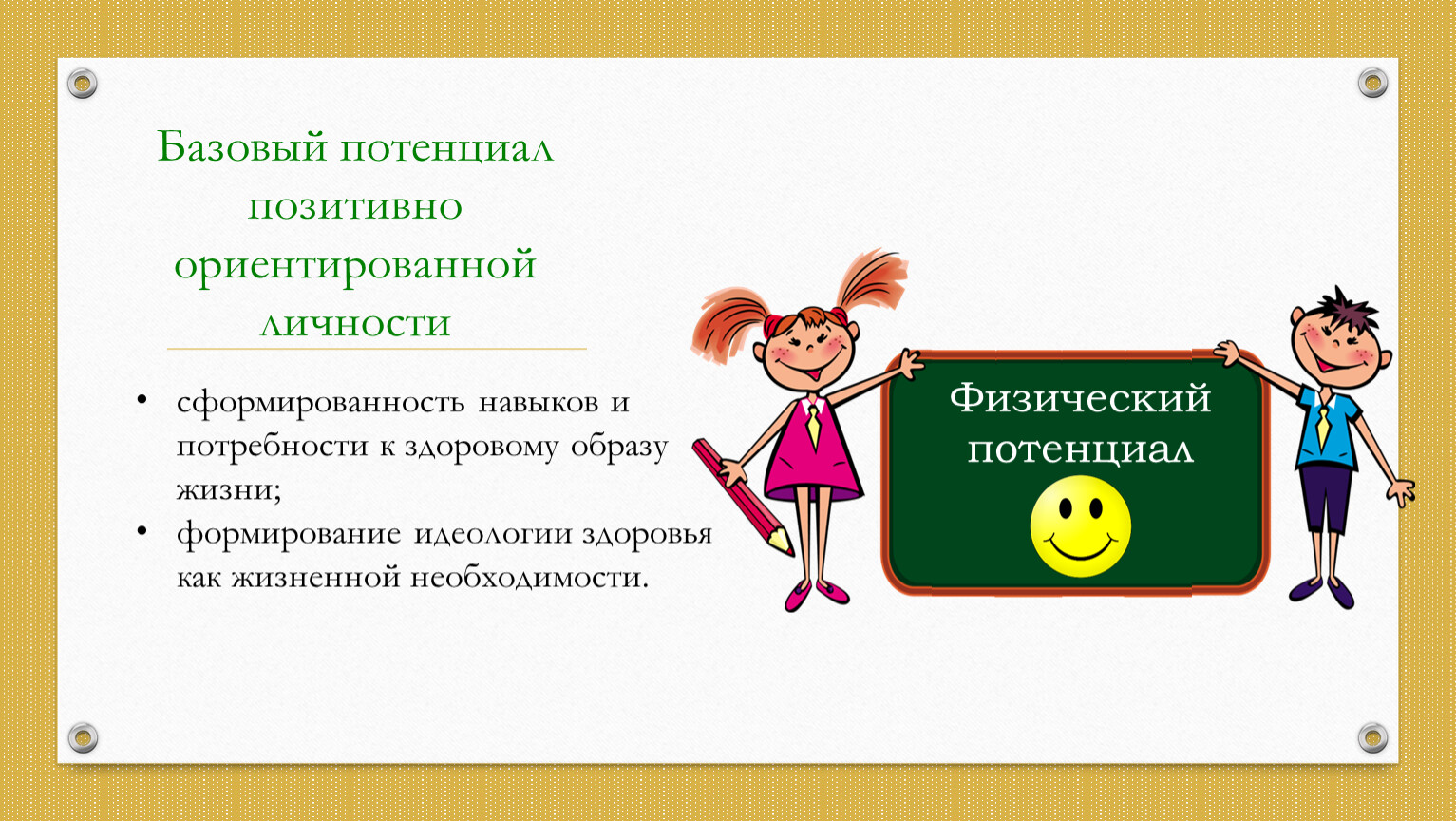 Базовый потенциал позитивно ориентированной личности

• сформированность навыков и потребности к здоровому образу жизни;
• формирование идеологии здоровья как жизненной необходимости.

Физический потенциал